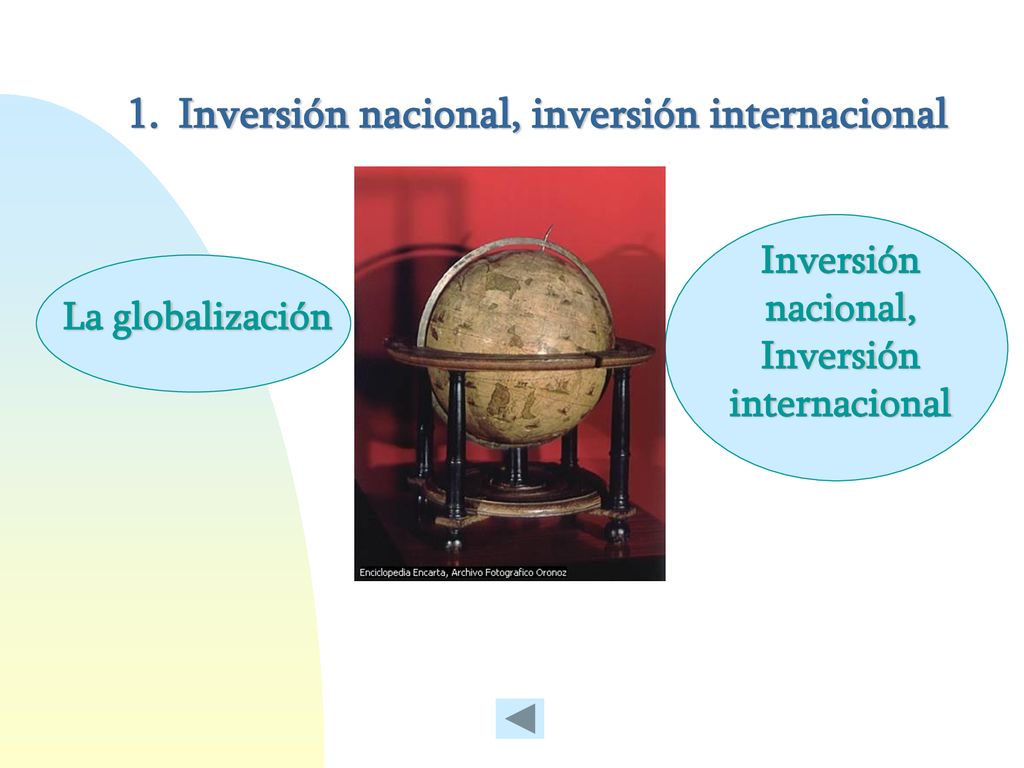 1. Inversión nacional, inversión internacional

La globalización

Enciclopedia Encarta, Archivo Fotografico Oronoz

Inversión nacional, Inversión internacional